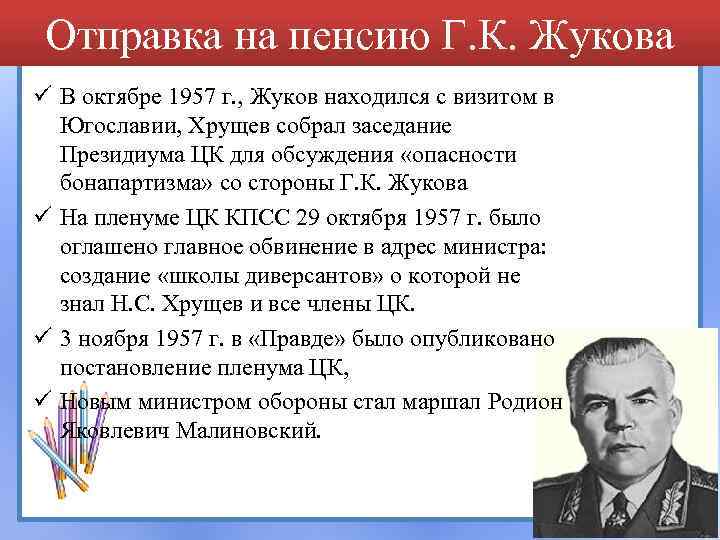 Отправка на пенсию Г.К. Жукова

✓ В октябре 1957 г., Жуков находился с визитом в Югославии, Хрущев собрал заседание Президиума ЦК для обсуждения «опасности бонапартизма» со стороны Г.К. Жукова

✓ На пленуме ЦК КПСС 29 октября 1957 г. было оглашено главное обвинение в адрес министра: создание «школы диверсантов» о которой не знал Н.С. Хрущев и все члены ЦК.

✓ 3 ноября 1957 г. в «Правде» было опубликовано постановление пленума ЦК,

✓ Новым министром обороны стал маршал Родион Яковлевич Малиновский.